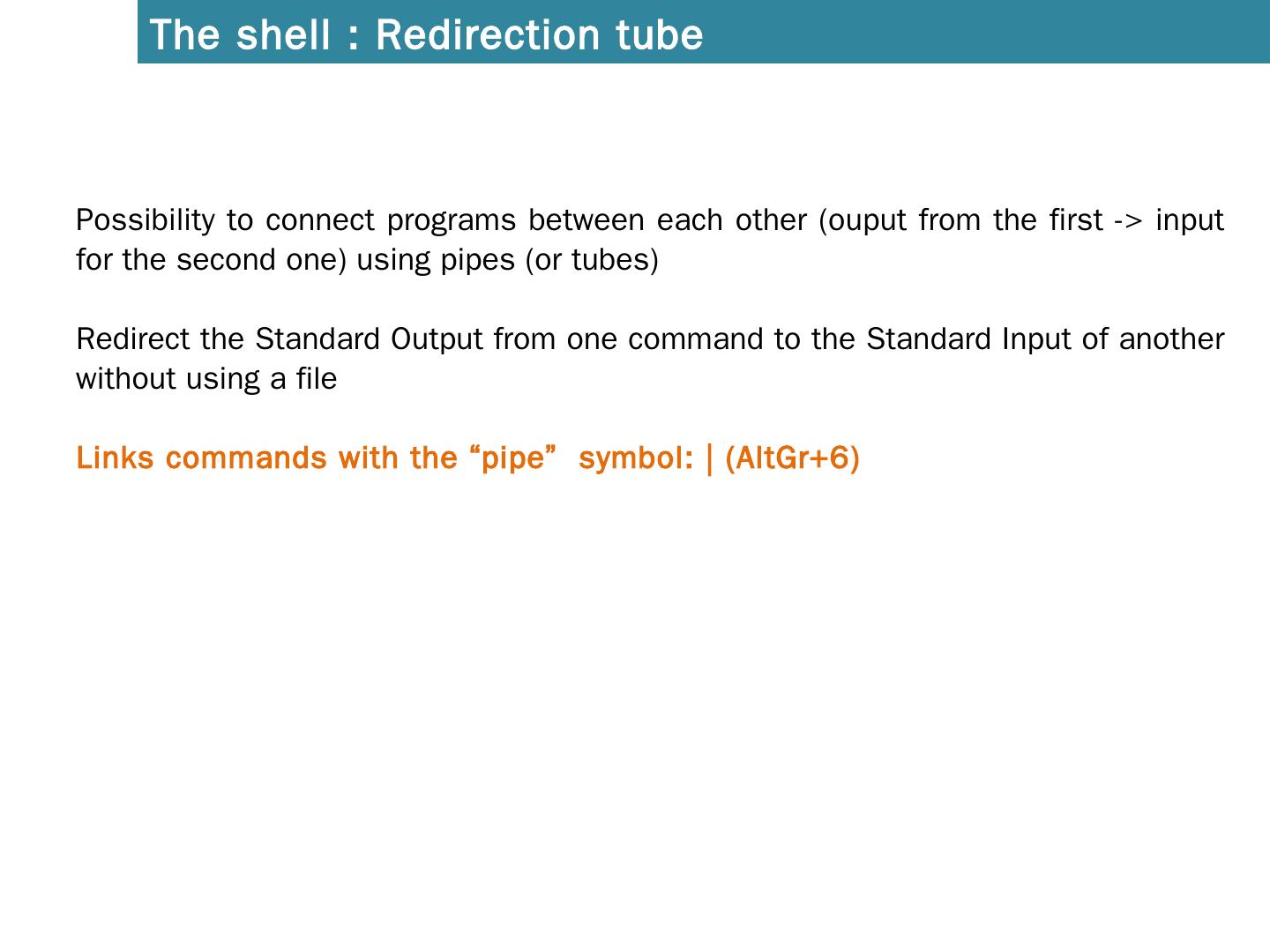 The shell : Redirection tube

Possibility to connect programs between each other (ouput from the first -> input for the second one) using pipes (or tubes)

Redirect the Standard Output from one command to the Standard Input of another without using a file

Links commands with the “pipe” symbol: | (AltGr+6)